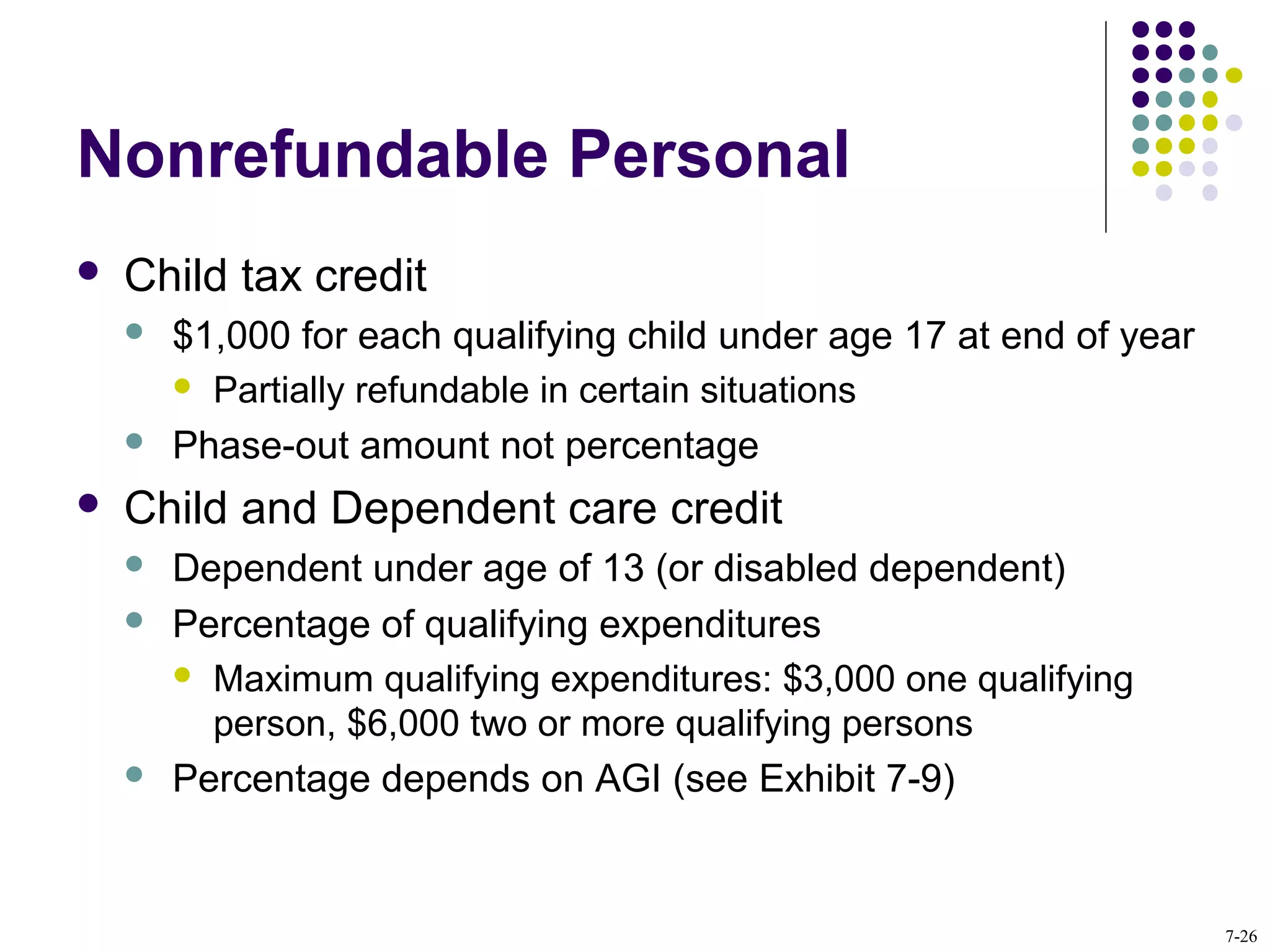 Nonrefundable Personal

- Child tax credit
  - \$1,000 for each qualifying child under age 17 at end of year
    - Partially refundable in certain situations
  - Phase-out amount not percentage
- Child and Dependent care credit
  - Dependent under age of 13 (or disabled dependent)
  - Percentage of qualifying expenditures
    - Maximum qualifying expenditures: \$3,000 one qualifying person, \$6,000 two or more qualifying persons
  - Percentage depends on AGI (see Exhibit 7-9)

7-26